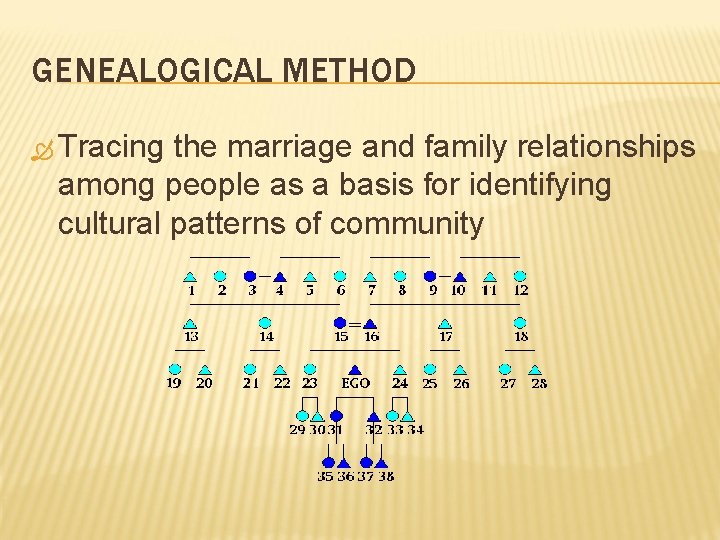 GENEALOGICAL METHOD

Tracing the marriage and family relationships among people as a basis for identifying cultural patterns of community

1 2 3 4 5 6 7 8 9 10 11 12

13 14 15 16 17 18

19 20 21 22 23 EGO 24 25 26 27 28

29 30 31 32 33 34

35 36 37 38